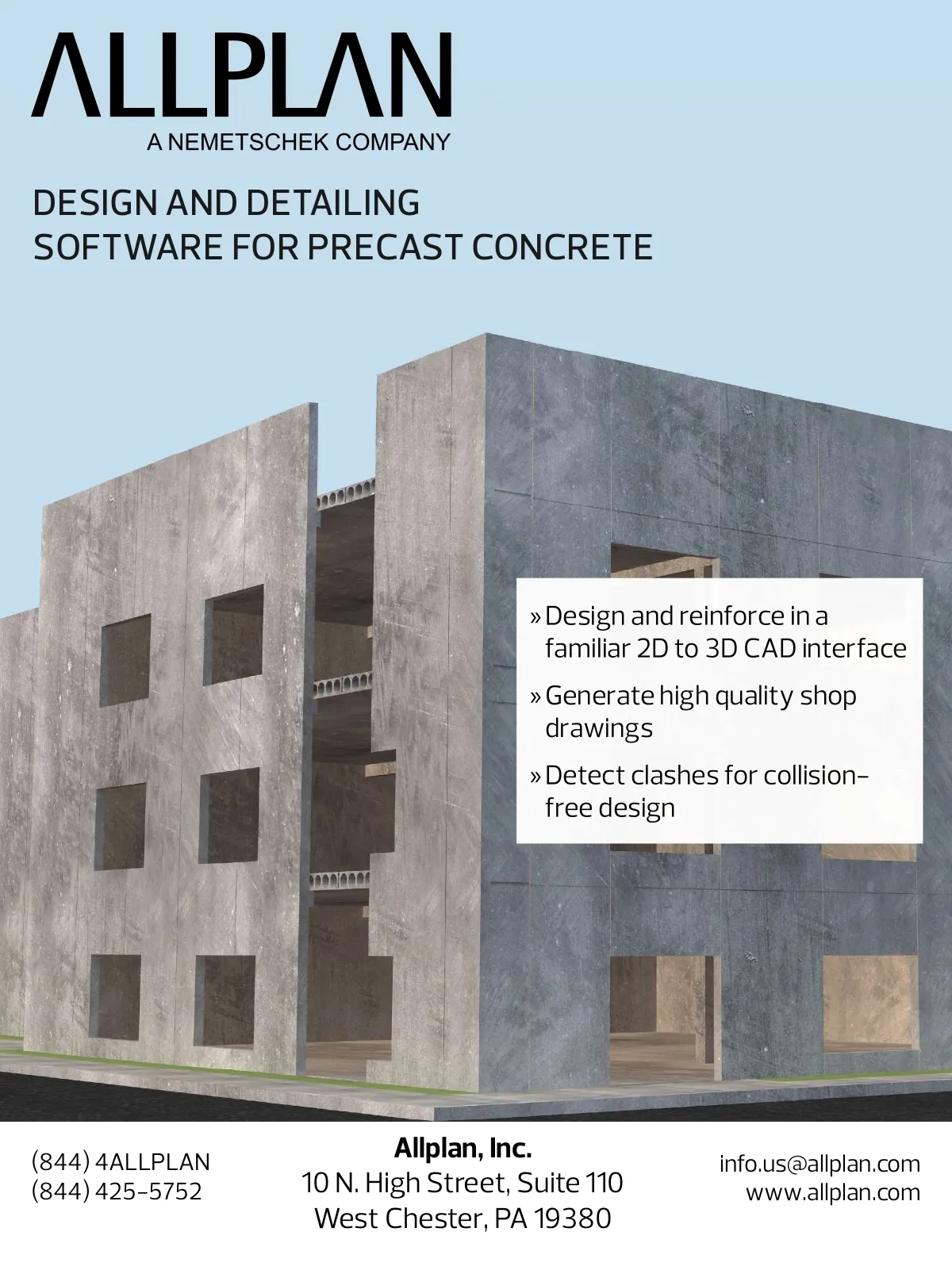 ALLPLAN
A NEMETSCHEK COMPANY

DESIGN AND DETAILING
SOFTWARE FOR PRECAST CONCRETE

» Design and reinforce in a familiar 2D to 3D CAD interface

» Generate high quality shop drawings

» Detect clashes for collision-free design

(844) 4ALLPLAN
(844) 425-5752

Allplan, Inc.
10 N. High Street, Suite 110
West Chester, PA 19380

info.us@allplan.com
www.allplan.com